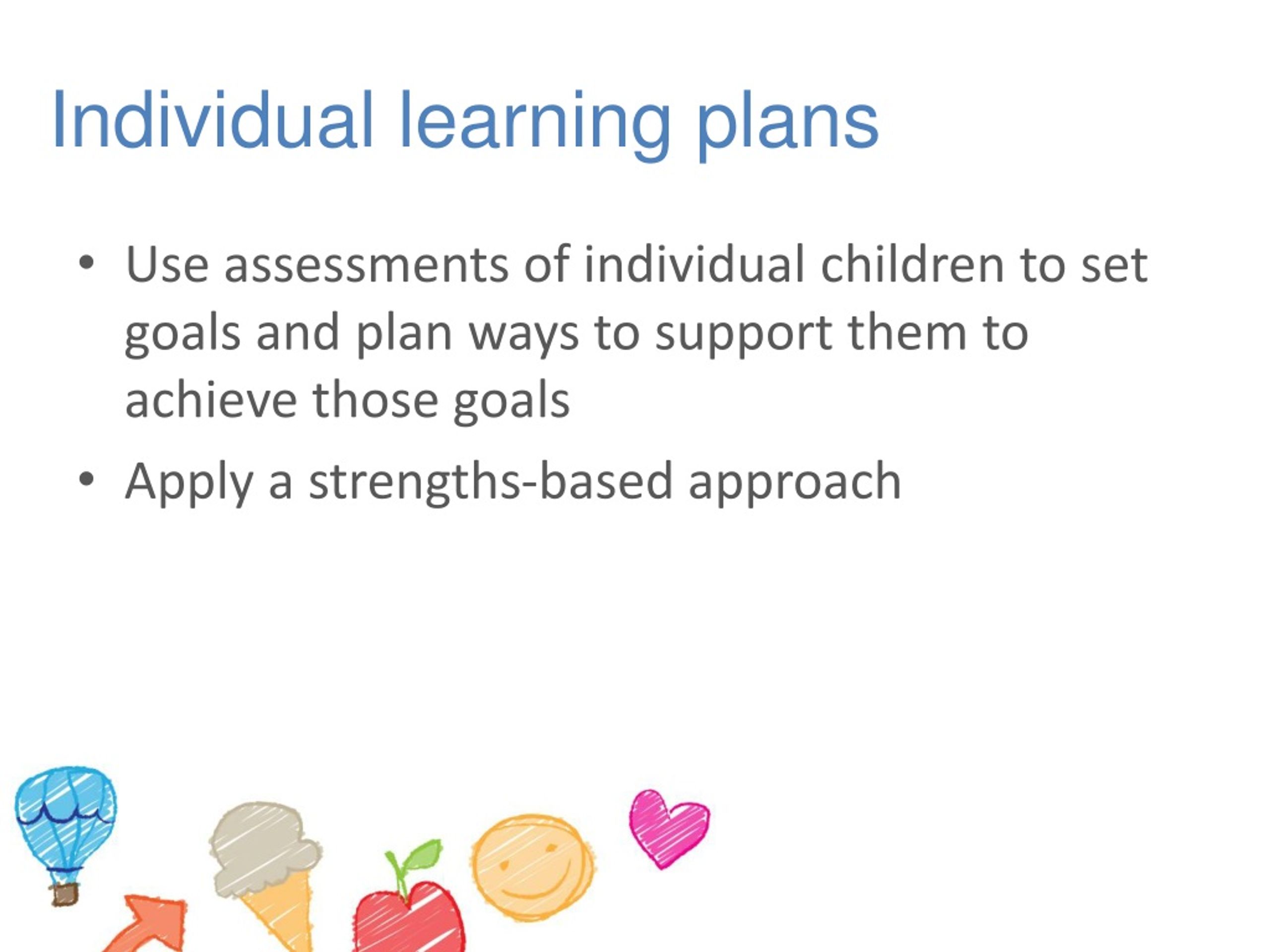 Individual learning plans

• Use assessments of individual children to set goals and plan ways to support them to achieve those goals

• Apply a strengths-based approach